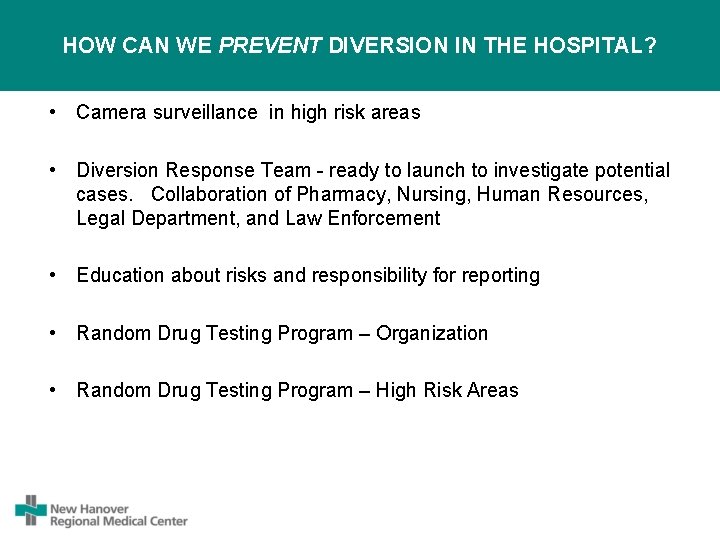 HOW CAN WE PREVENT DIVERSION IN THE HOSPITAL?

• Camera surveillance in high risk areas

• Diversion Response Team - ready to launch to investigate potential cases. Collaboration of Pharmacy, Nursing, Human Resources, Legal Department, and Law Enforcement

• Education about risks and responsibility for reporting

• Random Drug Testing Program – Organization

• Random Drug Testing Program – High Risk Areas

New Hanover Regional Medical Center